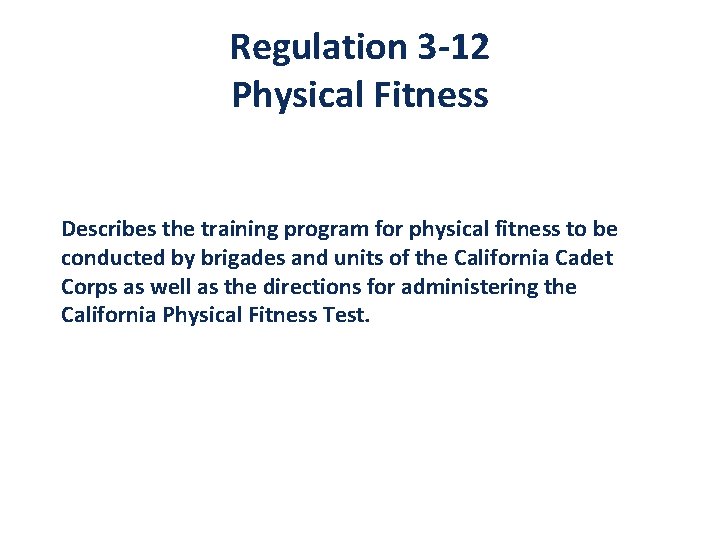 Regulation 3-12
Physical Fitness

Describes the training program for physical fitness to be conducted by brigades and units of the California Cadet Corps as well as the directions for administering the California Physical Fitness Test.